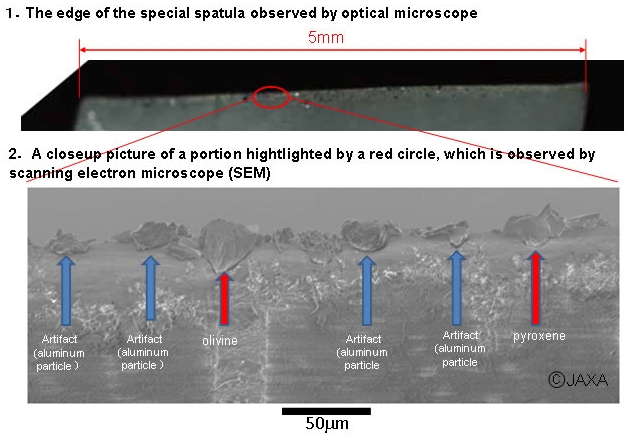 1. The edge of the special spatula observed by optical microscope

5mm

2. A closeup picture of a portion hightlighted by a red circle, which is observed by scanning electron microscope (SEM)

Artifact (aluminum particle )

Artifact (aluminum particle )

olivine

Artifact (aluminum particle

Artifact (aluminum particle

pyroxene

©JAXA

50μm